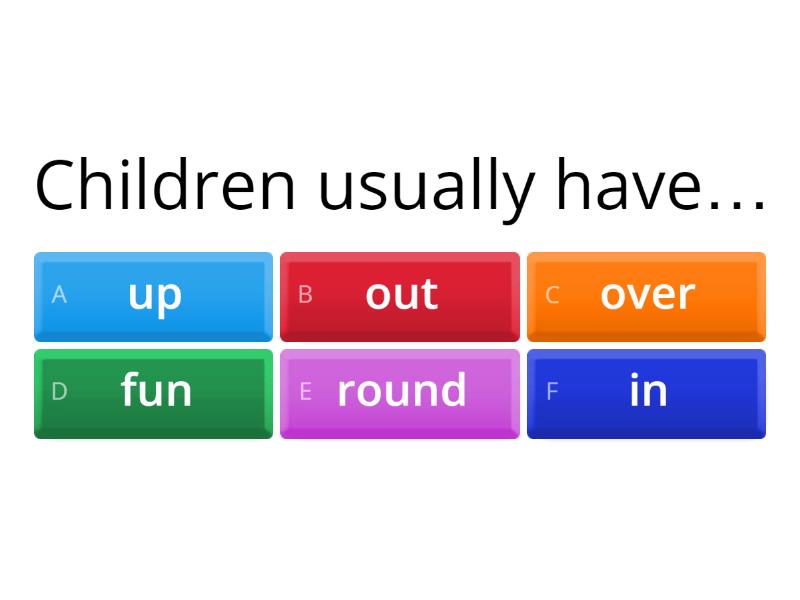 Children usually have…

A up
B out
C over
D fun
E round
F in